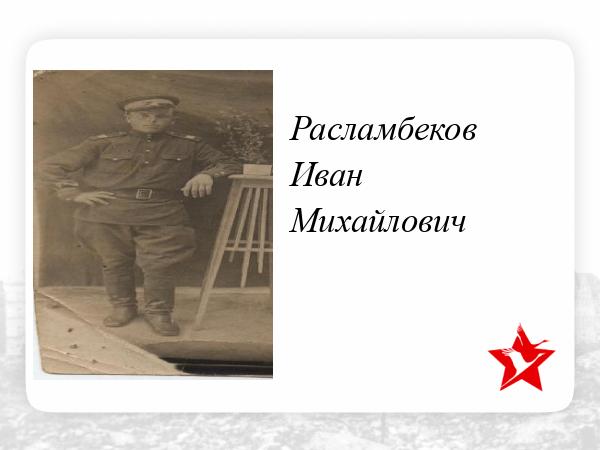 Расламбеков
Иван
Михайлович